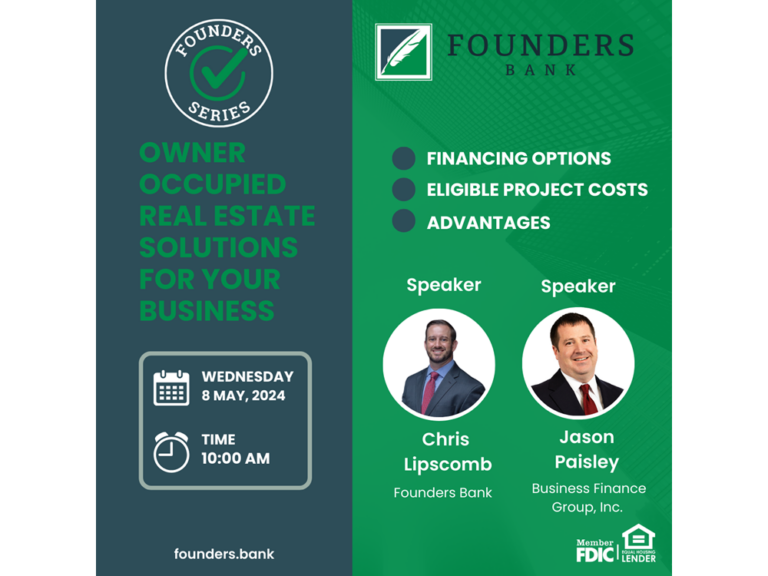 FOUNDERS SERIES

OWNER OCCUPIED REAL ESTATE SOLUTIONS FOR YOUR BUSINESS

WEDNESDAY
8 MAY, 2024

TIME
10:00 AM

founders.bank

FOUNDERS
BANK

FINANCING OPTIONS
ELIGIBLE PROJECT COSTS
ADVANTAGES

Speaker

Chris Lipscomb
Founders Bank

Speaker

Jason Paisley
Business Finance Group, Inc.

Member FDIC

EQUAL HOUSING LENDER